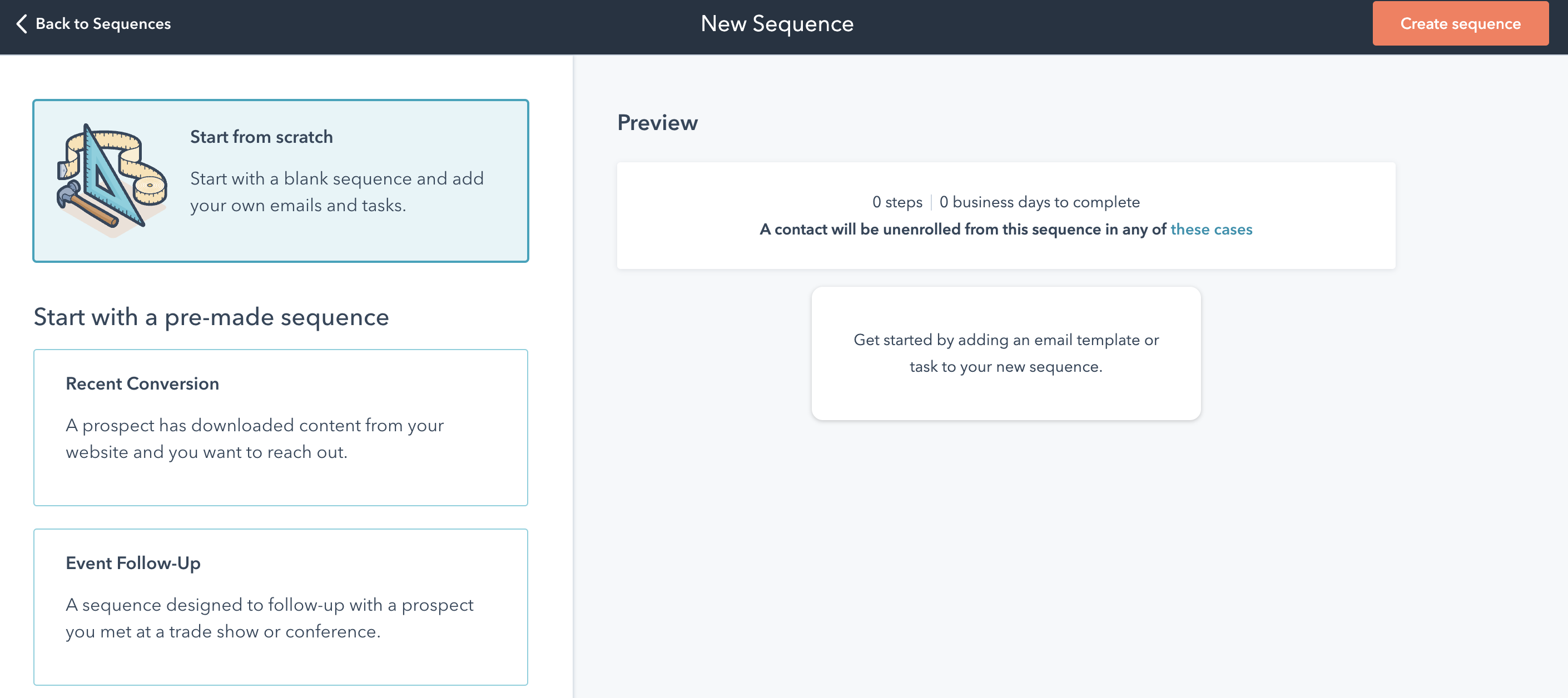 Back to Sequences

New Sequence

Create sequence

Start from scratch

Start with a blank sequence and add your own emails and tasks.

Start with a pre-made sequence

Recent Conversion

A prospect has downloaded content from your website and you want to reach out.

Event Follow-Up

A sequence designed to follow-up with a prospect you met at a trade show or conference.

Preview

0 steps | 0 business days to complete

A contact will be unenrolled from this sequence in any of these cases

Get started by adding an email template or task to your new sequence.